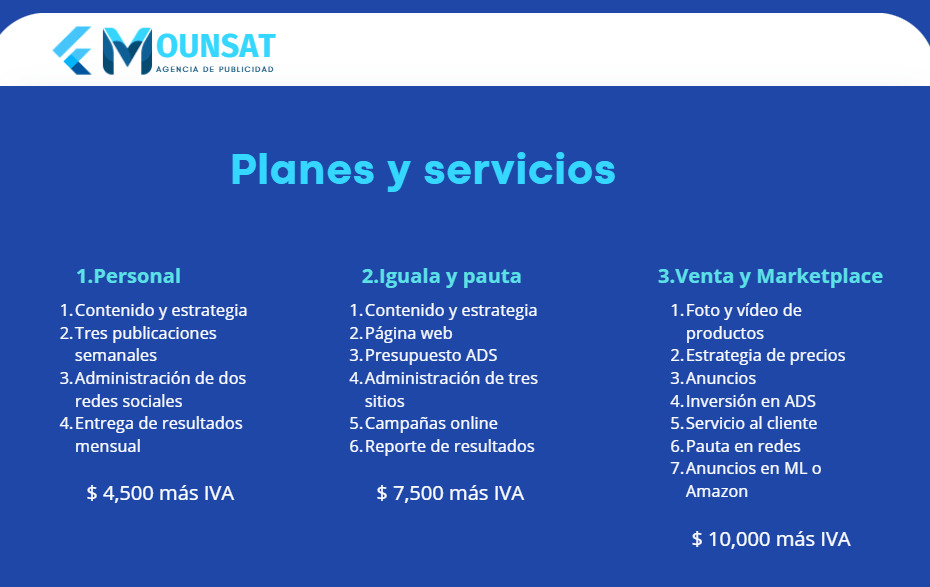 MOUNSAT
AGENCIA DE PUBLICIDAD

Planes y servicios

1.Personal

1. Contenido y estrategia
2. Tres publicaciones semanales
3. Administración de dos redes sociales
4. Entrega de resultados mensual

$ 4,500 más IVA

2.Iguala y pauta

1. Contenido y estrategia
2. Página web
3. Presupuesto ADS
4. Administración de tres sitios
5. Campañas online
6. Reporte de resultados

$ 7,500 más IVA

3.Venta y Marketplace

1. Foto y vídeo de productos
2. Estrategia de precios
3. Anuncios
4. Inversión en ADS
5. Servicio al cliente
6. Pauta en redes
7. Anuncios en ML o Amazon

$ 10,000 más IVA